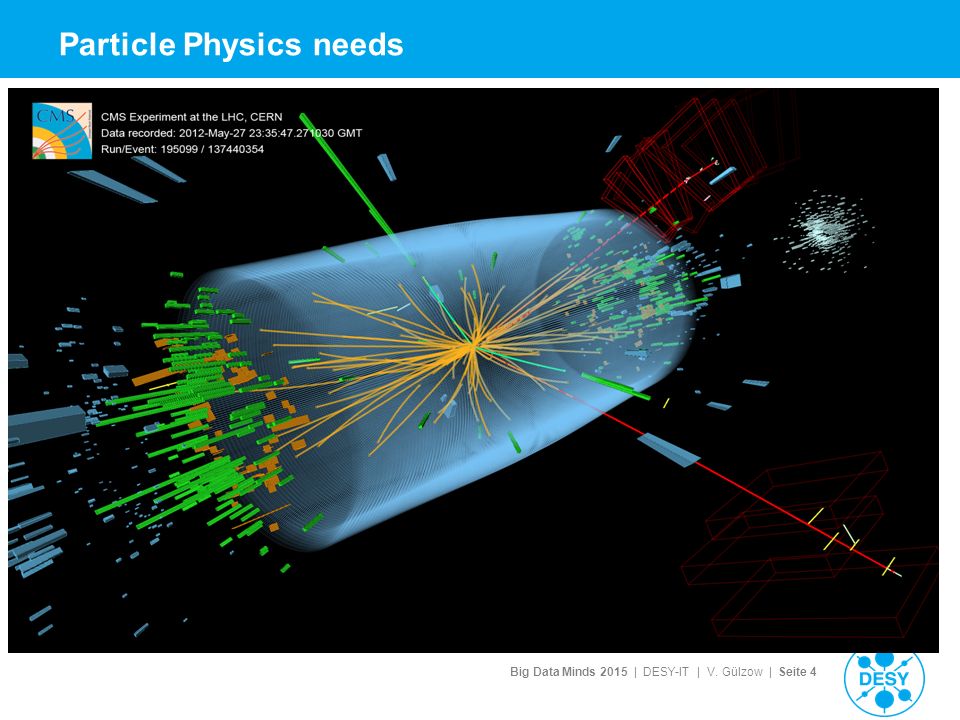 Particle Physics needs

CMS

CMS Experiment at the LHC, CERN
Data recorded: 2012-May-27 23:35:47.271030 GMT
Run/Event: 195099 / 137440354

Big Data Minds 2015 | DESY-IT | V. Gülzow | Seite 4

DESY